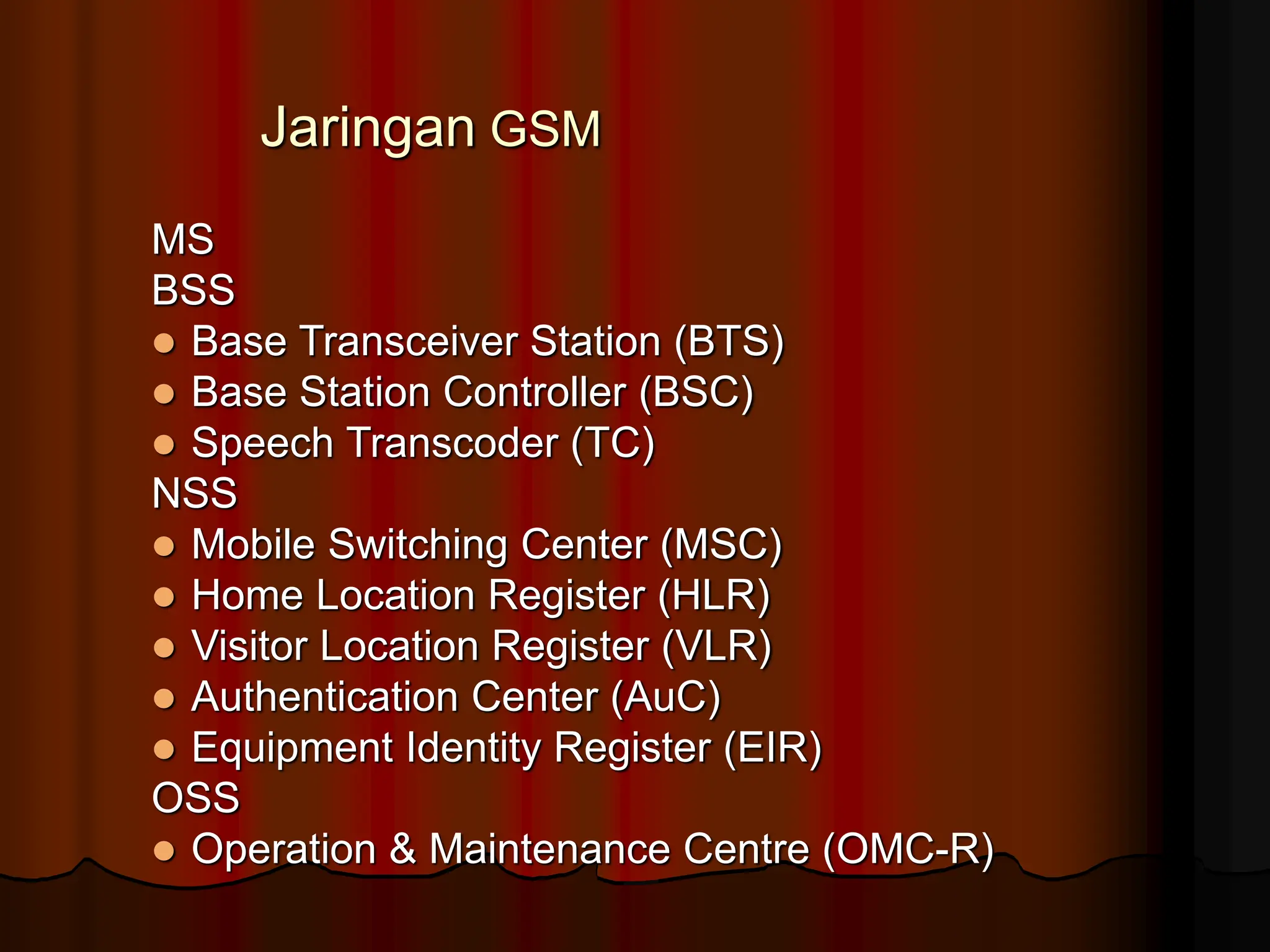 Jaringan GSM

MS
BSS
- Base Transceiver Station (BTS)
- Base Station Controller (BSC)
- Speech Transcoder (TC)
NSS
- Mobile Switching Center (MSC)
- Home Location Register (HLR)
- Visitor Location Register (VLR)
- Authentication Center (AuC)
- Equipment Identity Register (EIR)
OSS
- Operation & Maintenance Centre (OMC-R)